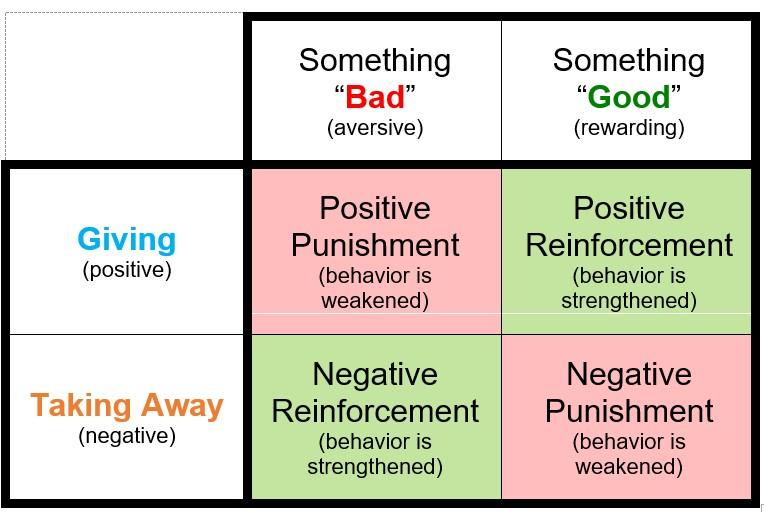 | | Something “Bad” (aversive) | Something “Good” (rewarding) |
|---|---|---|
| Giving (positive) | Positive Punishment (behavior is weakened) | Positive Reinforcement (behavior is strengthened) |
| Taking Away (negative) | Negative Reinforcement (behavior is strengthened) | Negative Punishment (behavior is weakened) |